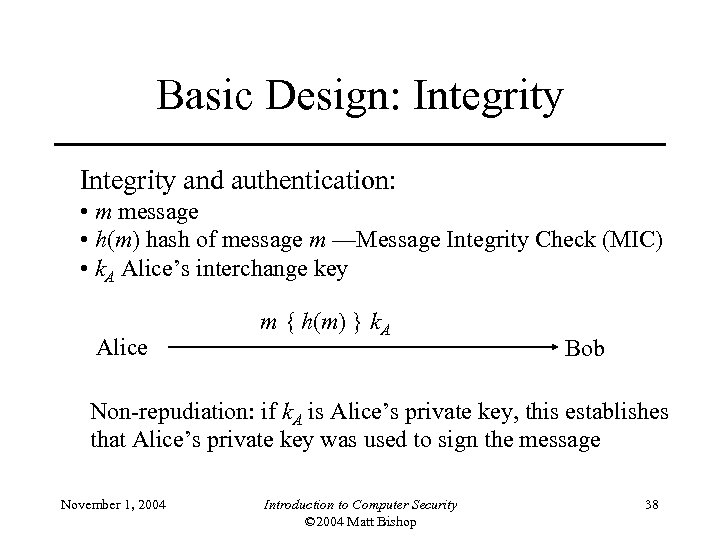 Basic Design: Integrity

Integrity and authentication:
• $m$ message
• $h(m)$ hash of message $m$ —Message Integrity Check (MIC)
• $k_A$ Alice's interchange key

$m$ { $h(m)$ } $k_A$

Alice

Bob

Non-repudiation: if $k_A$ is Alice's private key, this establishes that Alice's private key was used to sign the message

November 1, 2004

Introduction to Computer Security
©2004 Matt Bishop

38